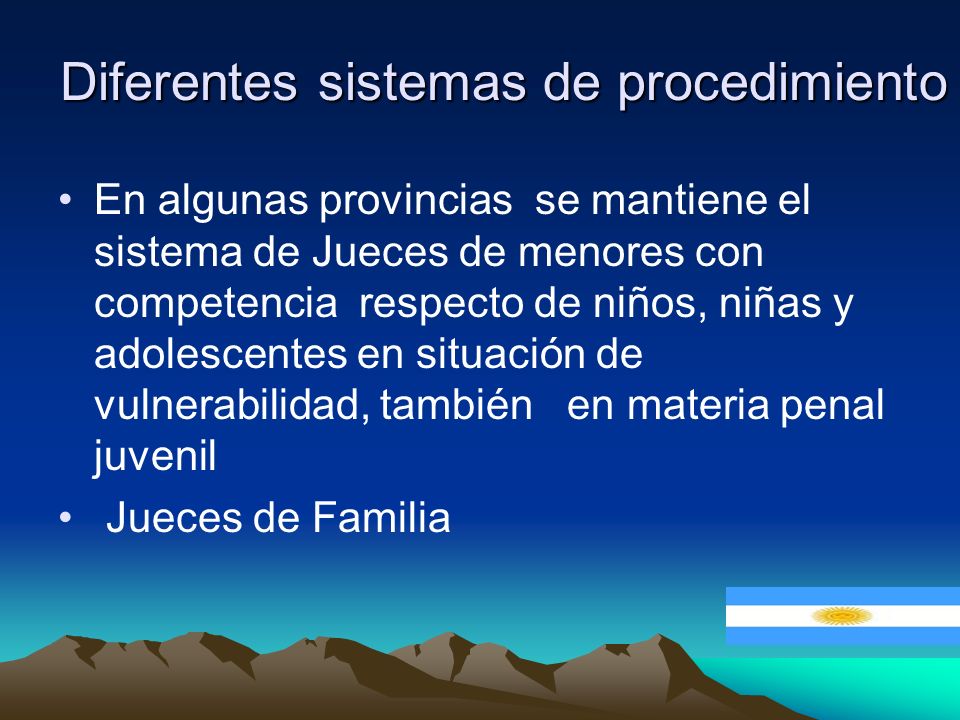 Diferentes sistemas de procedimiento

• En algunas provincias se mantiene el sistema de Jueces de menores con competencia respecto de niños, niñas y adolescentes en situación de vulnerabilidad, también en materia penal juvenil

• Jueces de Familia